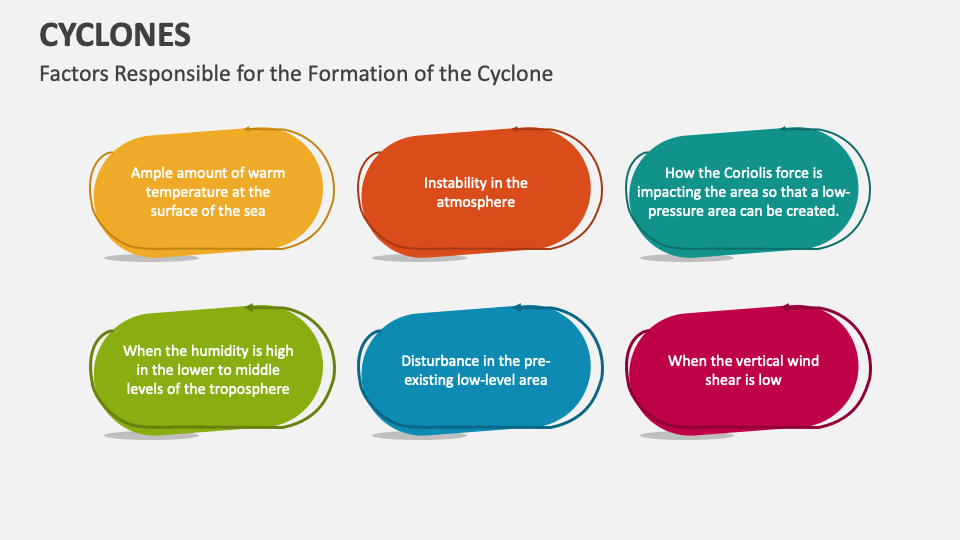 CYCLONES

Factors Responsible for the Formation of the Cyclone

Ample amount of warm temperature at the surface of the sea

Instability in the atmosphere

How the Coriolis force is impacting the area so that a low-pressure area can be created.

When the humidity is high in the lower to middle levels of the troposphere

Disturbance in the pre-existing low-level area

When the vertical wind shear is low